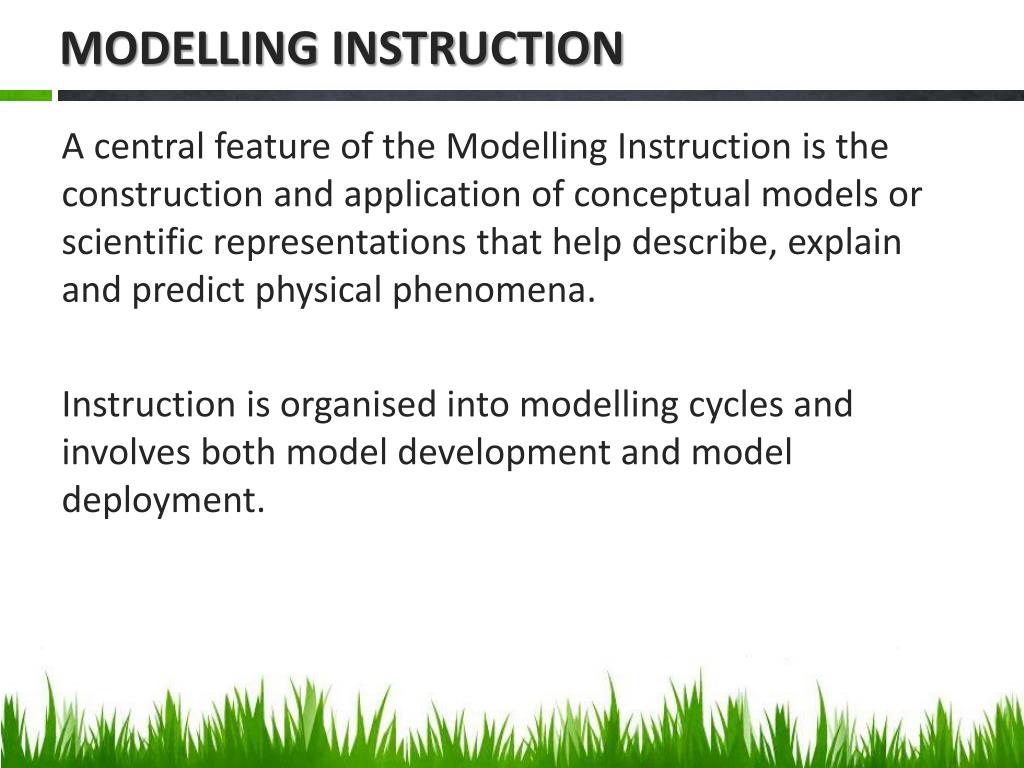 MODELLING INSTRUCTION

A central feature of the Modelling Instruction is the construction and application of conceptual models or scientific representations that help describe, explain and predict physical phenomena.

Instruction is organised into modelling cycles and involves both model development and model deployment.